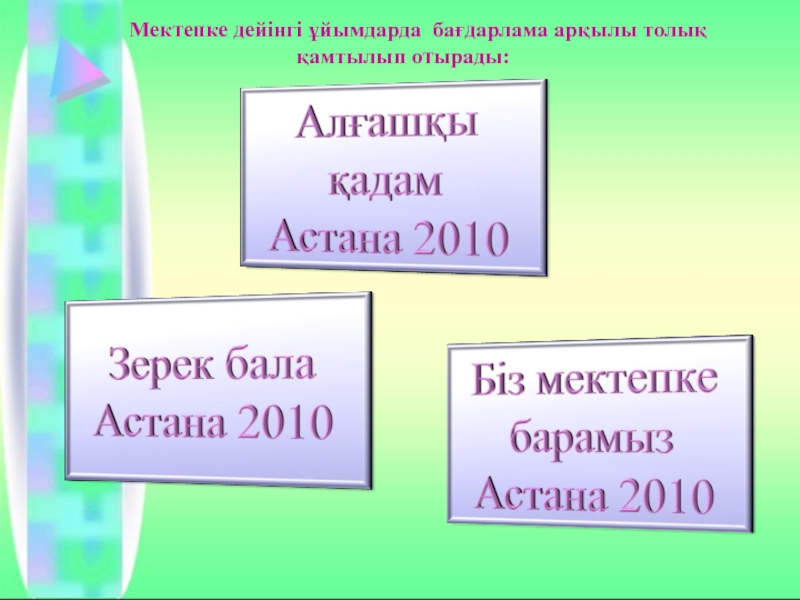 Мектепке дейінгі ұйымдарда бағдарлама арқылы толық қамтылып отырады:

Алғашқы қадам Астана 2010

Зерек бала Астана 2010

Біз мектепке барамыз Астана 2010